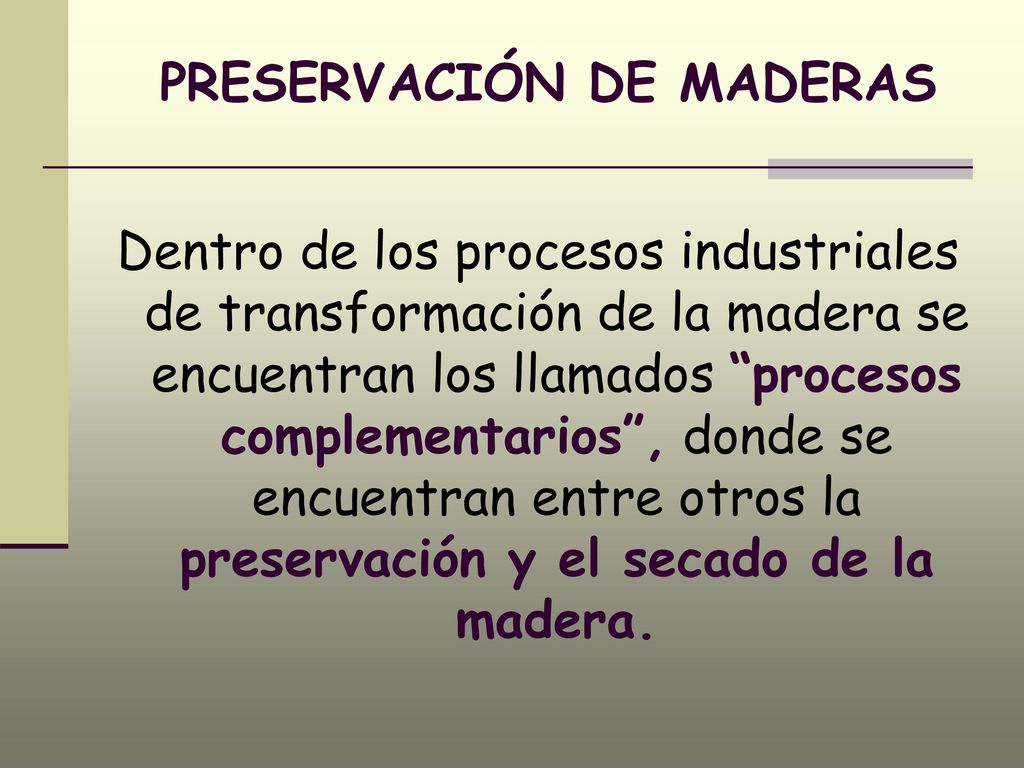 PRESERVACIÓN DE MADERAS

Dentro de los procesos industriales de transformación de la madera se encuentran los llamados “procesos complementarios”, donde se encuentran entre otros la preservación y el secado de la madera.